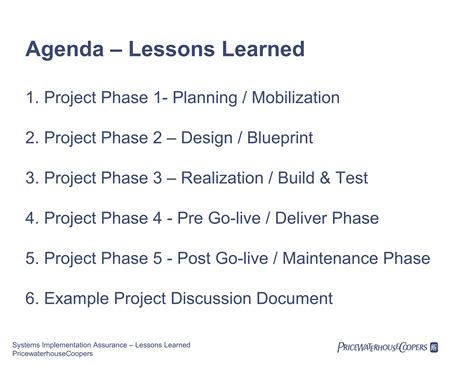 Agenda – Lessons Learned

1. Project Phase 1- Planning / Mobilization

2. Project Phase 2 – Design / Blueprint

3. Project Phase 3 – Realization / Build & Test

4. Project Phase 4 - Pre Go-live / Deliver Phase

5. Project Phase 5 - Post Go-live / Maintenance Phase

6. Example Project Discussion Document

Systems Implementation Assurance – Lessons Learned
PricewaterhouseCoopers

PRICEWATERHOUSECOOPERS